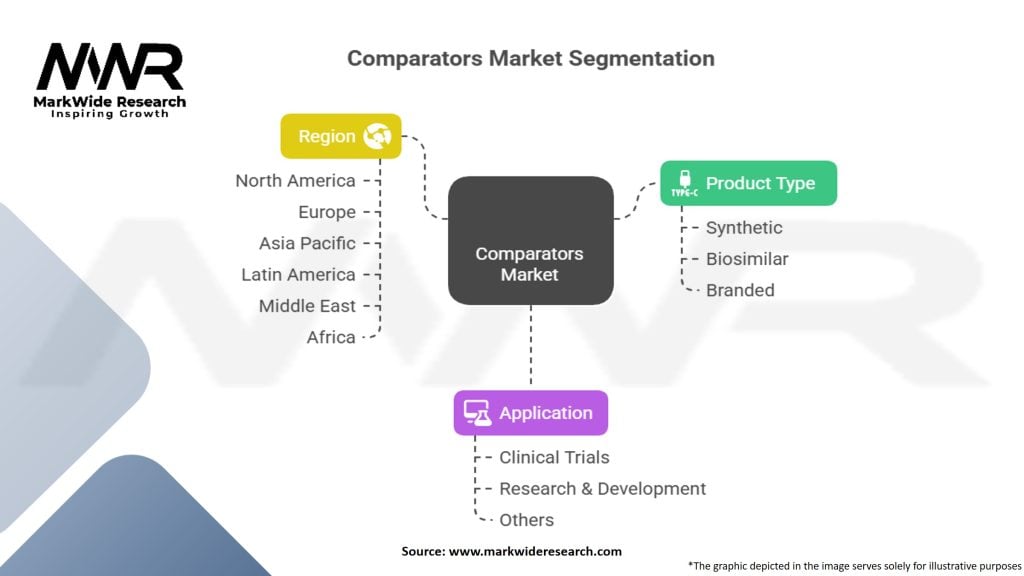 MWR
MarkWide Research
Inspiring Growth

Comparators Market Segmentation

Region
North America
Europe
Asia Pacific
Latin America
Middle East
Africa

Comparators Market

TYPE-C
Product Type
Synthetic
Biosimilar
Branded

Application
Clinical Trials
Research & Development
Others

Source: www.markwideresearch.com

*The graphic depicted in the image serves solely for illustrative purposes